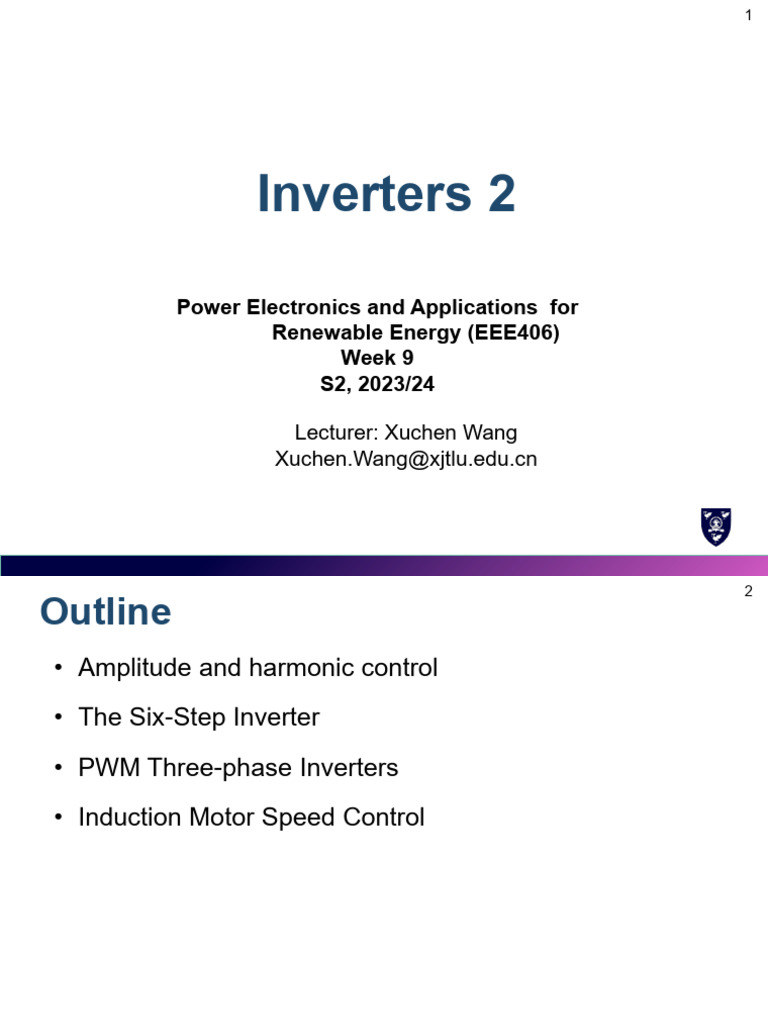 1

Inverters 2

Power Electronics and Applications for Renewable Energy (EEE406)
Week 9
S2, 2023/24

Lecturer: Xuchen Wang
Xuchen.Wang@xjtlu.edu.cn

2

Outline

• Amplitude and harmonic control
• The Six-Step Inverter
• PWM Three-phase Inverters
• Induction Motor Speed Control